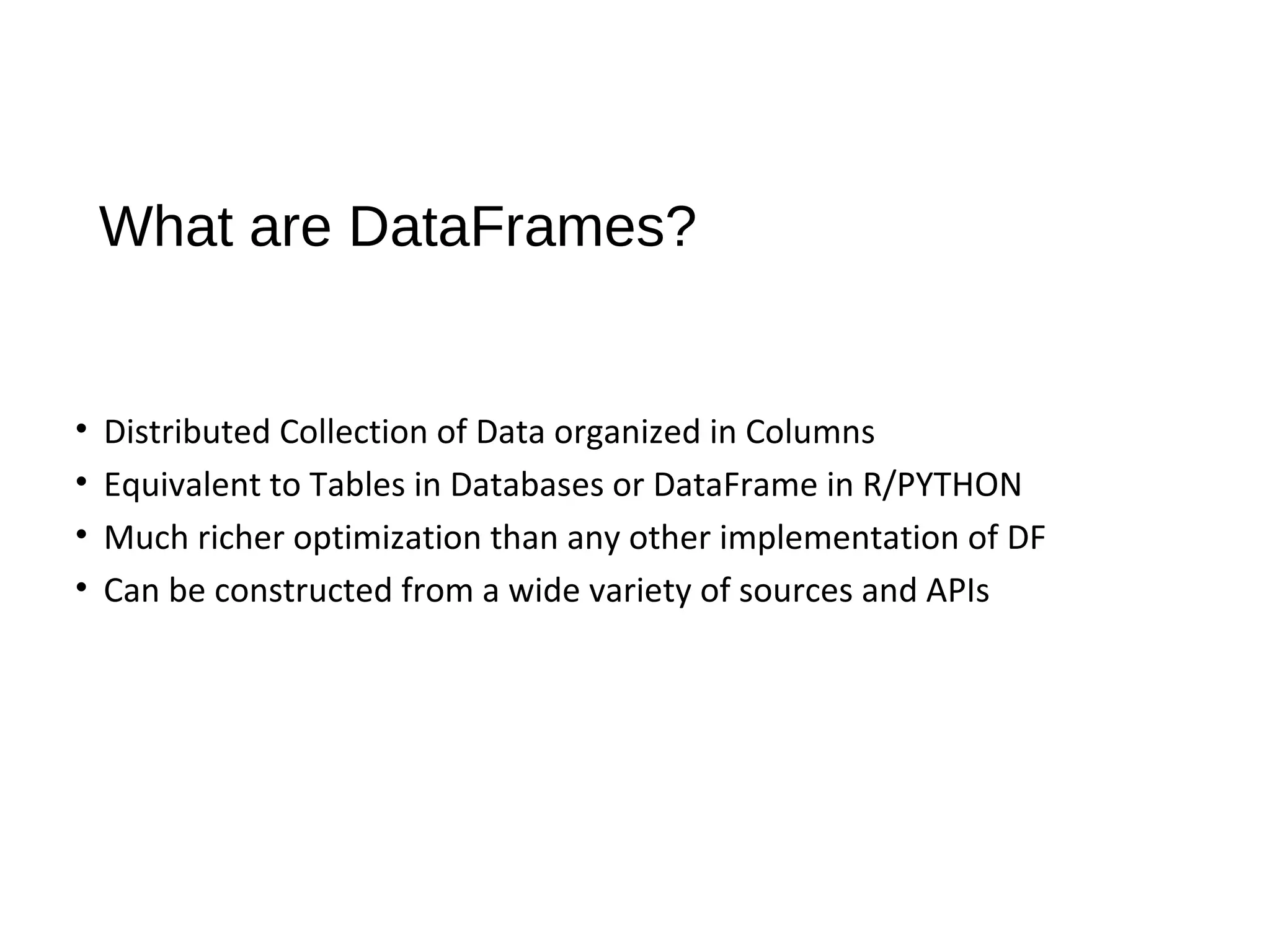 What are DataFrames?

• Distributed Collection of Data organized in Columns
• Equivalent to Tables in Databases or DataFrame in R/PYTHON
• Much richer optimization than any other implementation of DF
• Can be constructed from a wide variety of sources and APIs